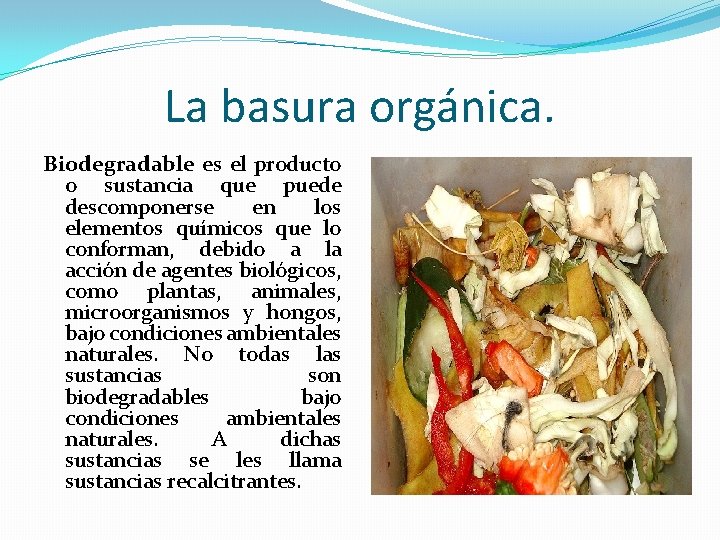 La basura orgánica.

Biodegradable es el producto o sustancia que puede descomponerse en los elementos químicos que lo conforman, debido a la acción de agentes biológicos, como plantas, animales, microorganismos y hongos, bajo condiciones ambientales naturales. No todas las sustancias son biodegradables bajo condiciones ambientales naturales. A dichas sustancias se les llama sustancias recalcitrantes.